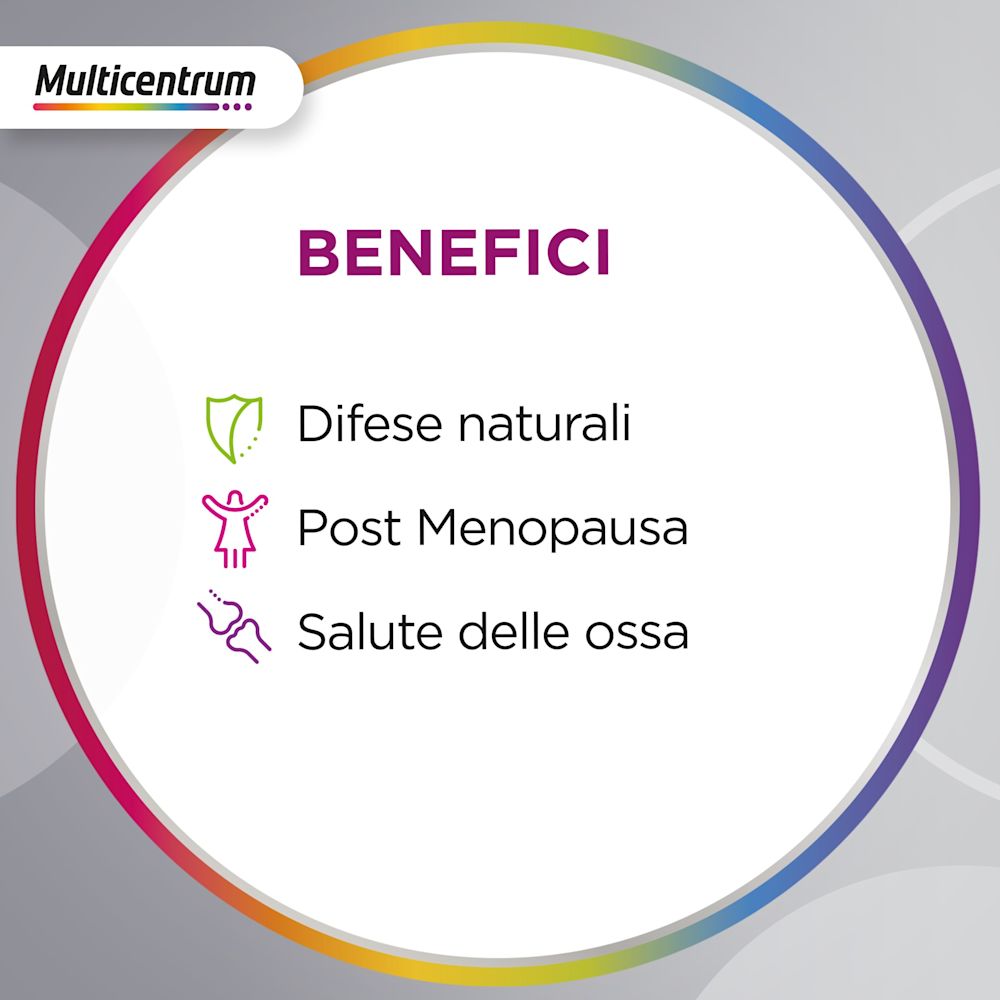 Multicentrum

BENEFICI

Difese naturali

Post Menopausa

Salute delle ossa